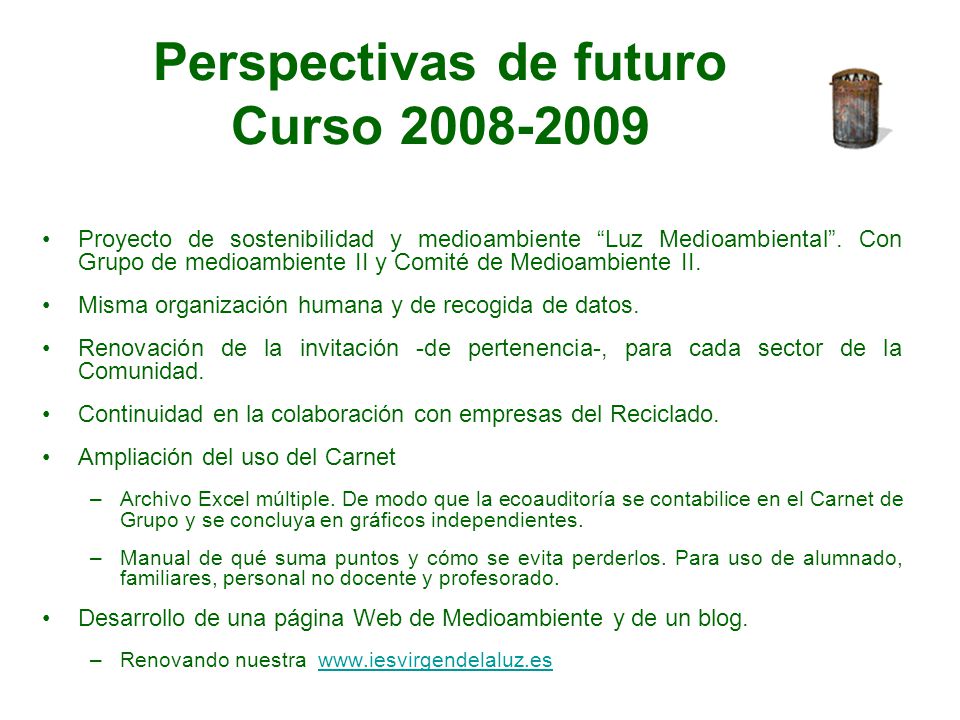 Perspectivas de futuro
Curso 2008-2009

• Proyecto de sostenibilidad y medioambiente “Luz Medioambiental”. Con Grupo de medioambiente II y Comité de Medioambiente II.

• Misma organización humana y de recogida de datos.

• Renovación de la invitación -de pertenencia-, para cada sector de la Comunidad.

• Continuidad en la colaboración con empresas del Reciclado.

• Ampliación del uso del Carnet

– Archivo Excel múltiple. De modo que la ecoauditoría se contabilice en el Carnet de Grupo y se concluya en gráficos independientes.

– Manual de qué suma puntos y cómo se evita perderlos. Para uso de alumnado, familiares, personal no docente y profesorado.

• Desarrollo de una página Web de Medioambiente y de un blog.

– Renovando nuestra www.iesvirgendelaluz.es